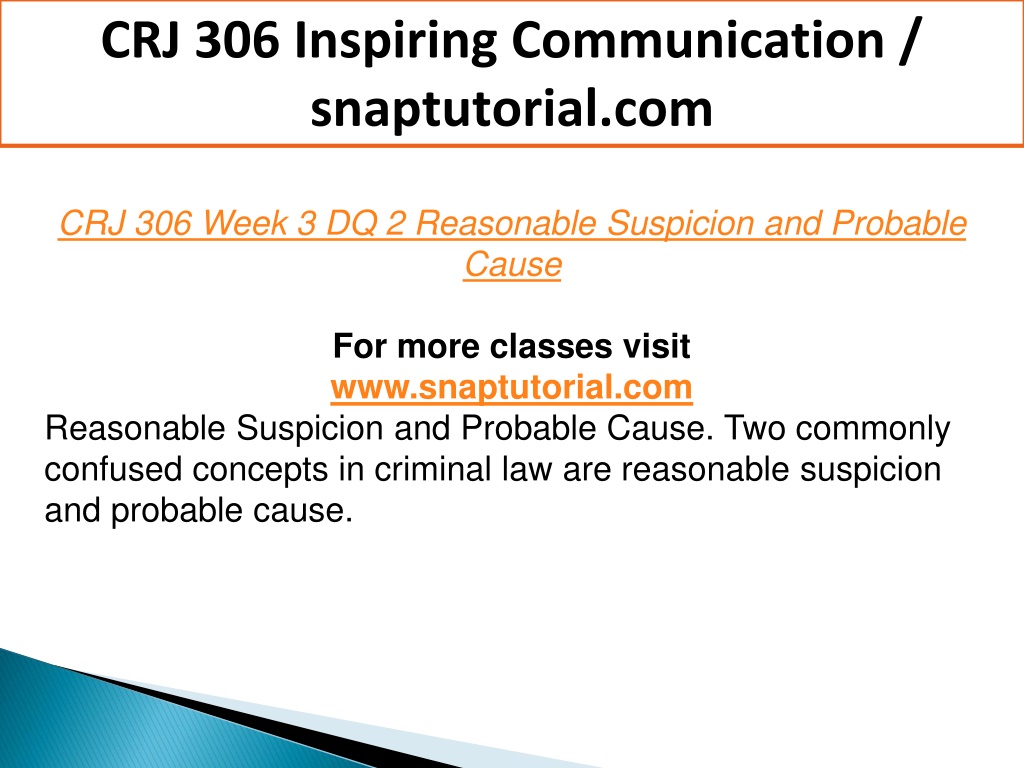 CRJ 306 Inspiring Communication / snaptutorial.com

CRJ 306 Week 3 DQ 2 Reasonable Suspicion and Probable Cause

For more classes visit
www.snaptutorial.com
Reasonable Suspicion and Probable Cause. Two commonly confused concepts in criminal law are reasonable suspicion and probable cause.